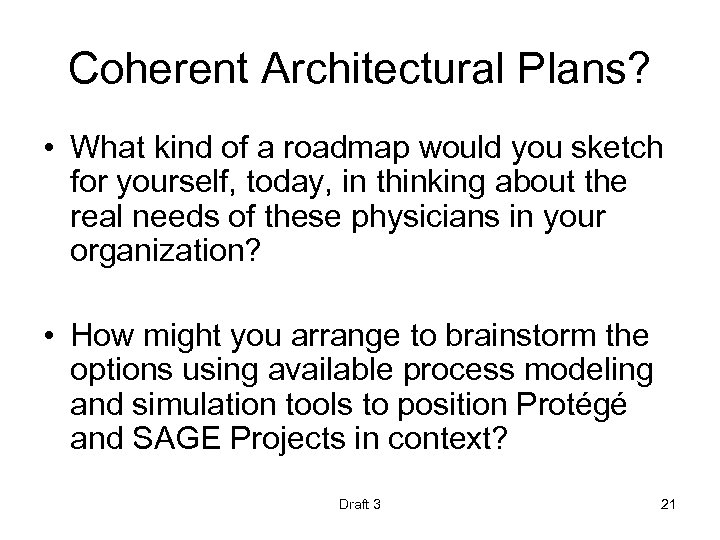 Coherent Architectural Plans?

• What kind of a roadmap would you sketch for yourself, today, in thinking about the real needs of these physicians in your organization?

• How might you arrange to brainstorm the options using available process modeling and simulation tools to position Protégé and SAGE Projects in context?

Draft 3

21